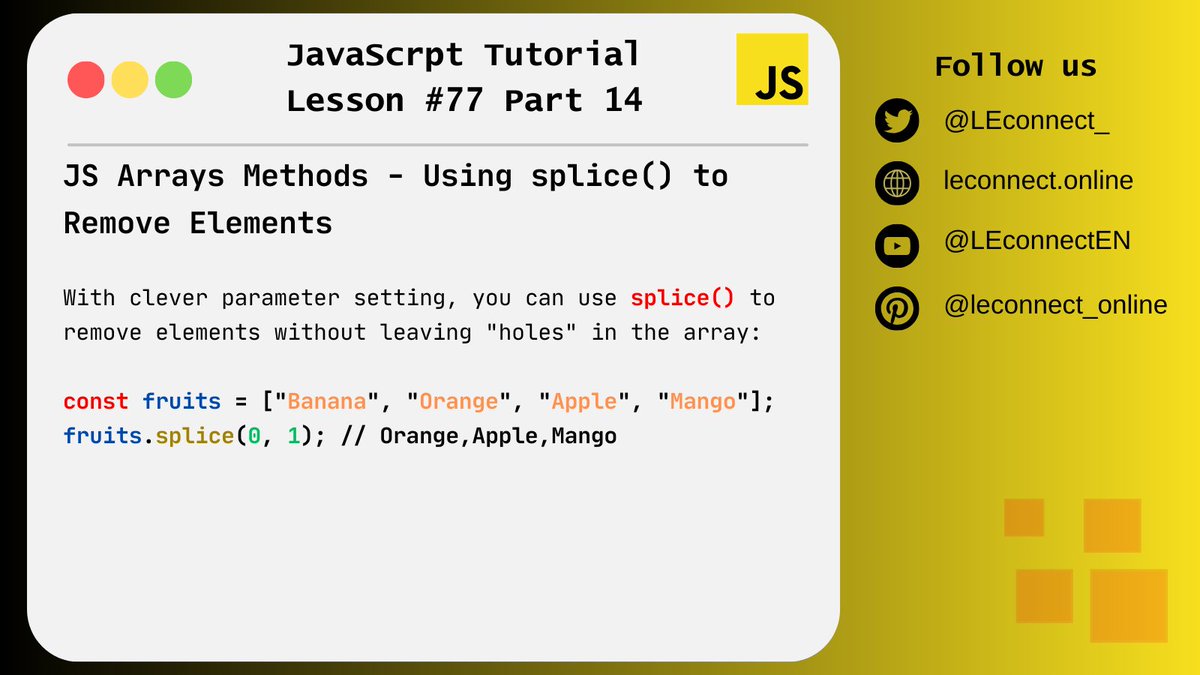 JavaScrpt Tutorial
Lesson #77 Part 14

JS

JS Arrays Methods - Using splice() to Remove Elements

With clever parameter setting, you can use splice() to remove elements without leaving "holes" in the array:

const fruits = ["Banana", "Orange", "Apple", "Mango"];
fruits.splice(0, 1); // Orange,Apple,Mango

Follow us

@LEconnect_

leconnect.online

@LEconnectEN

@leconnect_online